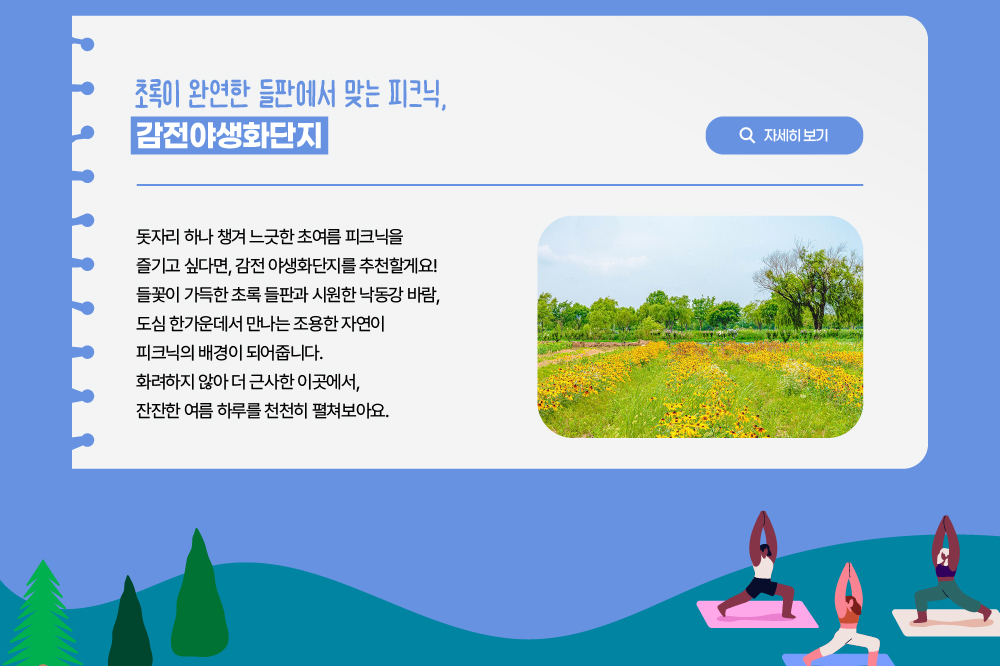 초록이 완연한 들판에서 맞는 피크닉,
감전야생화단지

자세히 보기

돗자리 하나 챙겨 느긋한 초여름 피크닉을 즐기고 싶다면, 감전 야생화단지를 추천할게요! 들꽃이 가득한 초록 들판과 시원한 낙동강 바람, 도심 한가운데서 만나는 조용한 자연이 피크닉의 배경이 되어줍니다. 화려하지 않아 더 근사한 이곳에서, 잔잔한 여름 하루를 천천히 펼쳐보아요.